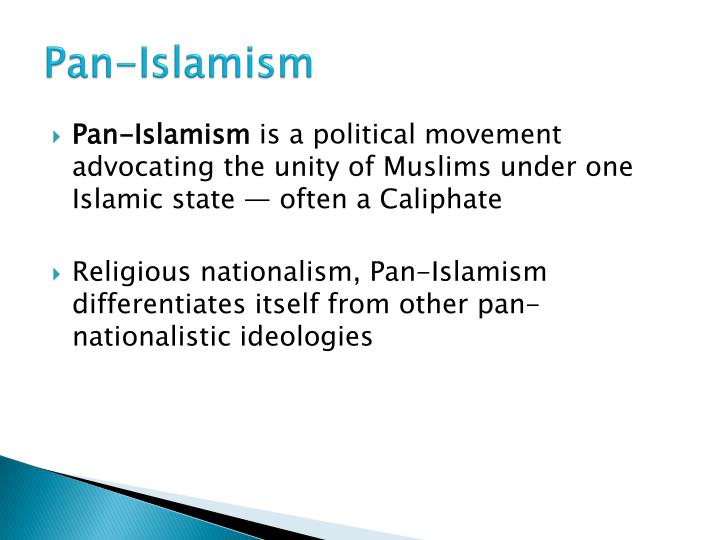 Pan-Islamism

Pan-Islamism is a political movement advocating the unity of Muslims under one Islamic state — often a Caliphate

Religious nationalism, Pan-Islamism differentiates itself from other pan-nationalistic ideologies